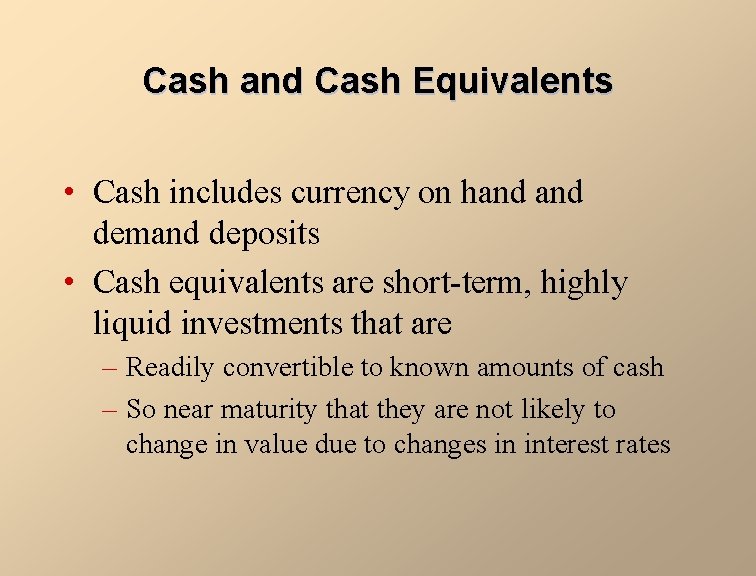 Cash and Cash Equivalents

• Cash includes currency on hand and demand deposits

• Cash equivalents are short-term, highly liquid investments that are

– Readily convertible to known amounts of cash

– So near maturity that they are not likely to change in value due to changes in interest rates